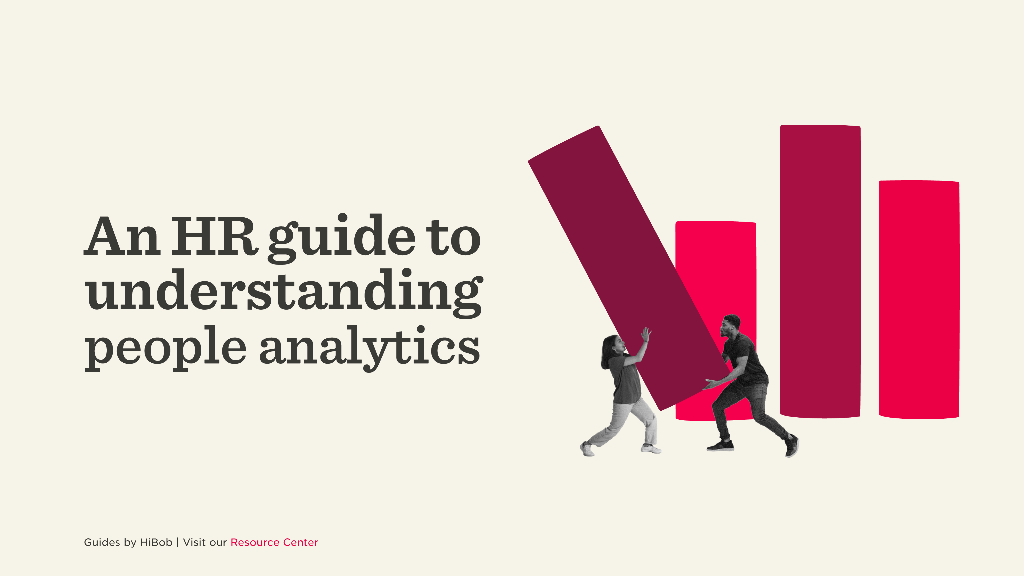 An HR guide to understanding people analytics

Guides by HiBob | Visit our Resource Center